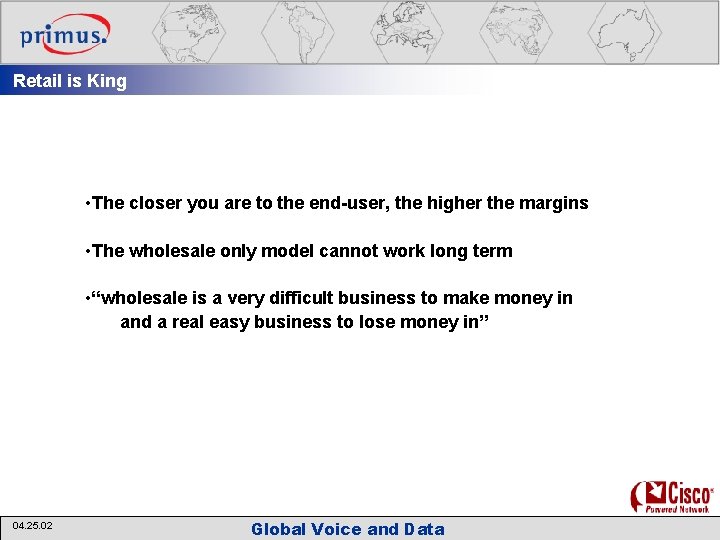 primus.

Retail is King

• The closer you are to the end-user, the higher the margins

• The wholesale only model cannot work long term

• "wholesale is a very difficult business to make money in and a real easy business to lose money in"

Cisco
Powered Network

04.25.02

Global Voice and Data